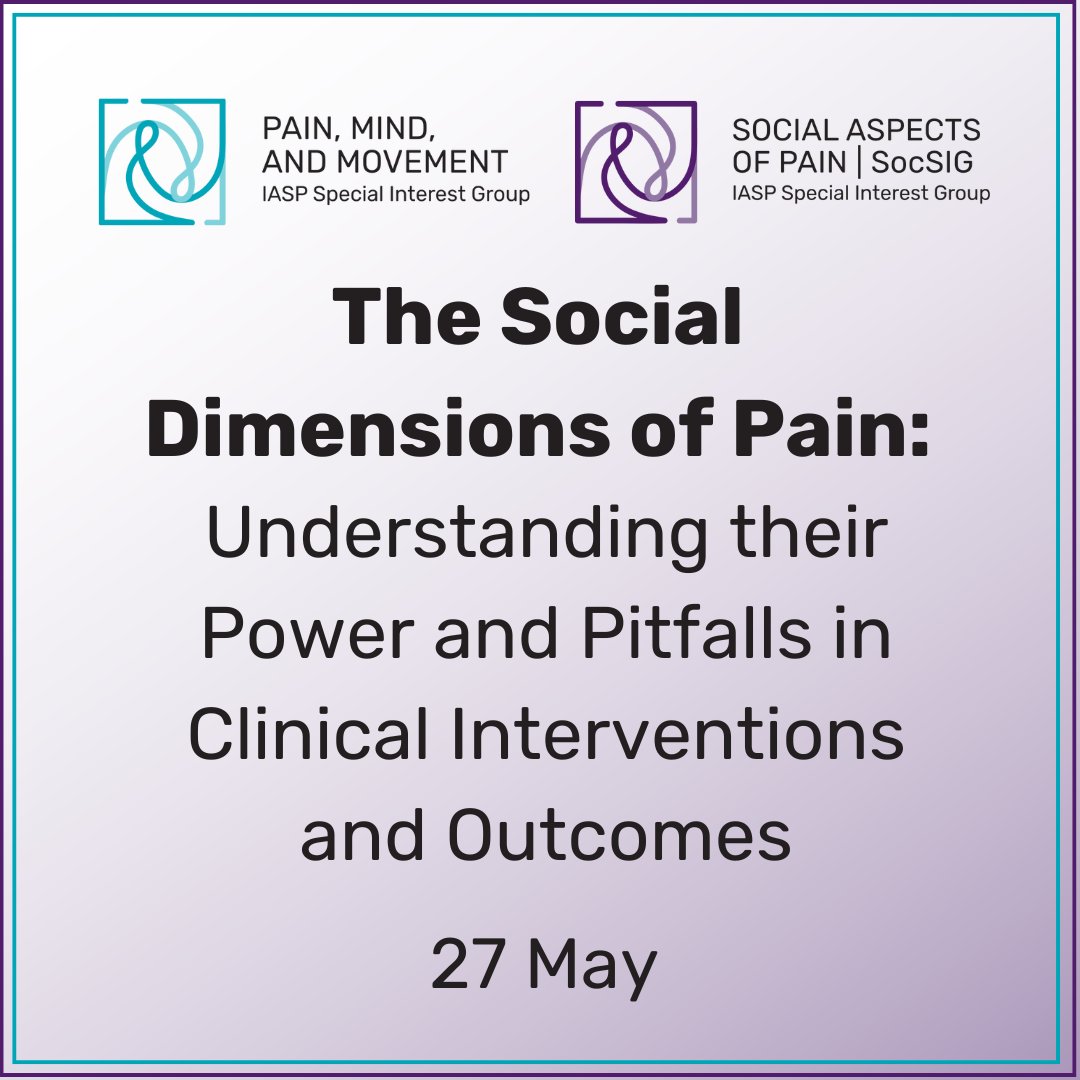 PAIN, MIND, AND MOVEMENT
IASP Special Interest Group

SOCIAL ASPECTS OF PAIN | SocSIG
IASP Special Interest Group

The Social Dimensions of Pain: Understanding their Power and Pitfalls in Clinical Interventions and Outcomes

27 May